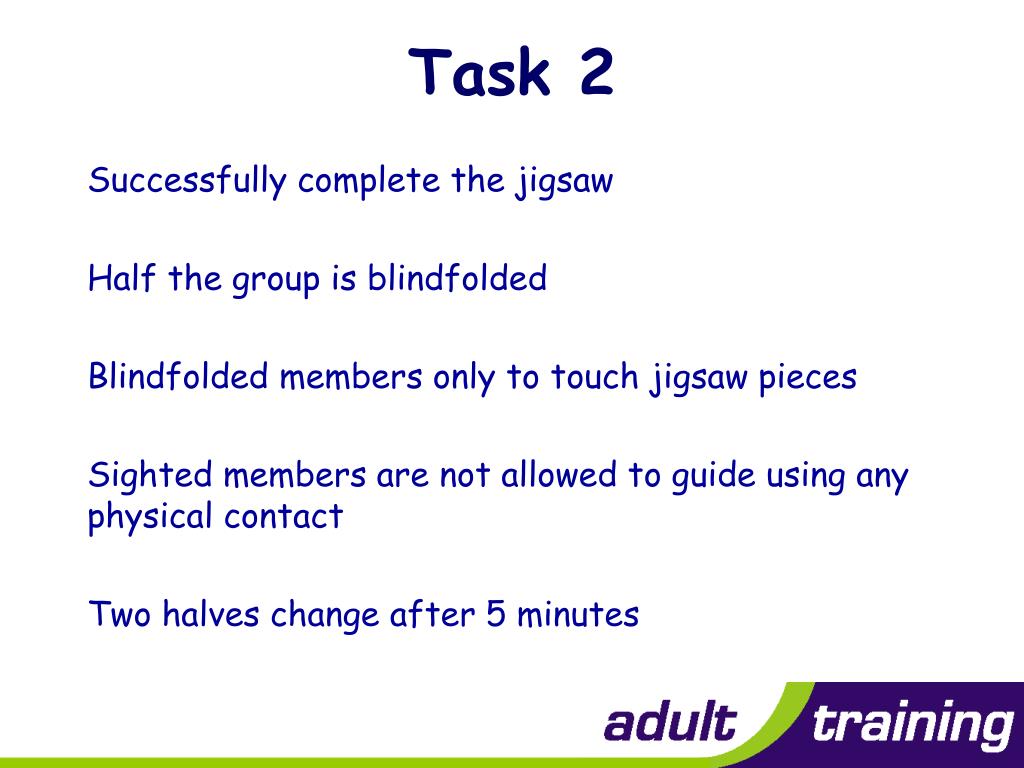 Task 2

Successfully complete the jigsaw

Half the group is blindfolded

Blindfolded members only to touch jigsaw pieces

Sighted members are not allowed to guide using any physical contact

Two halves change after 5 minutes

adult training